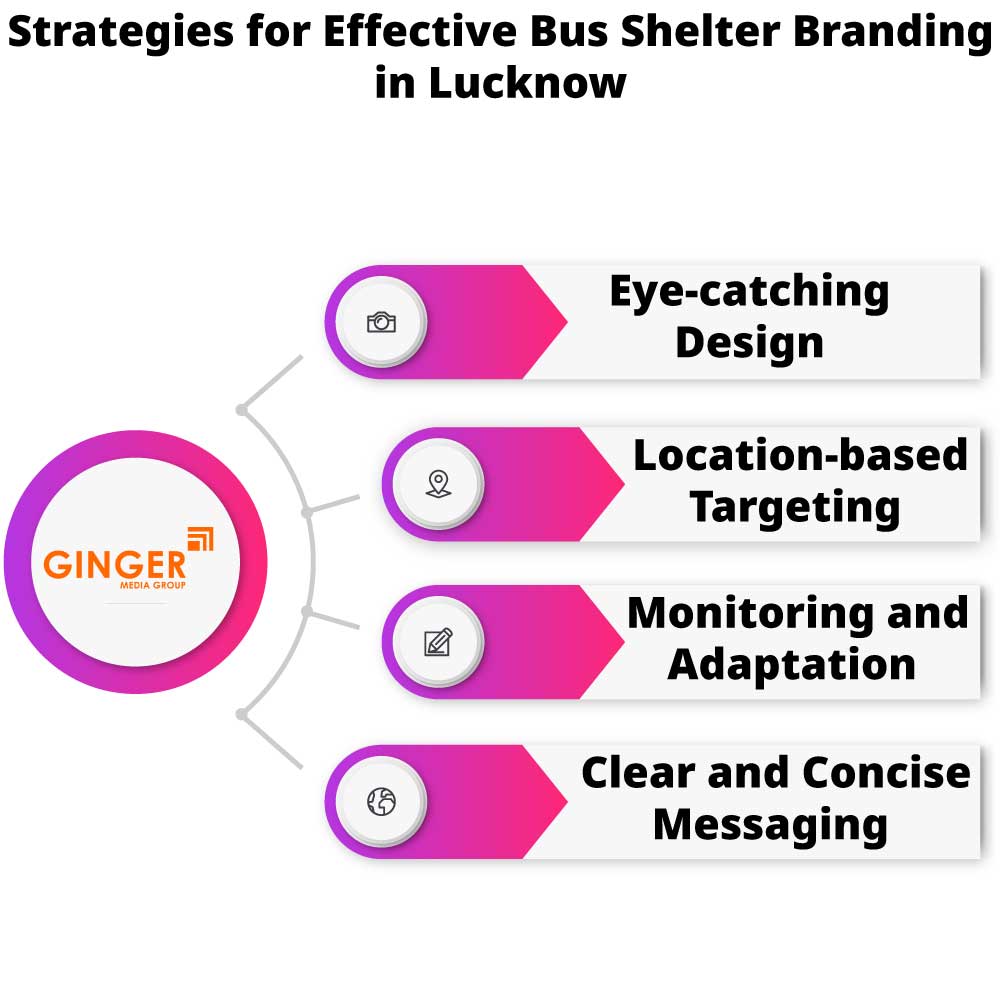 Strategies for Effective Bus Shelter Branding in Lucknow

GINGER
MEDIA GROUP

Eye-catching Design

Location-based Targeting

Monitoring and Adaptation

Clear and Concise Messaging